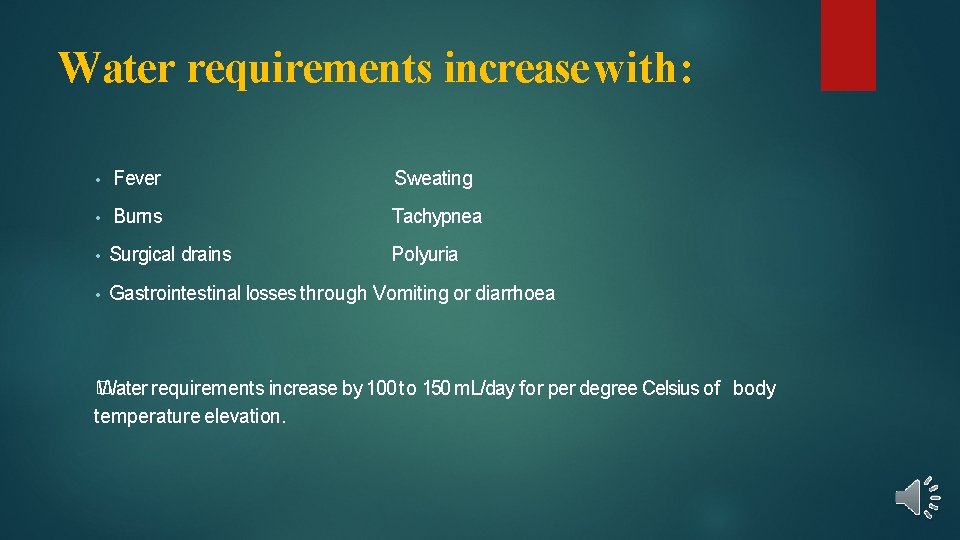 Water requirements increase with:

• Fever Sweating

• Burns Tachypnea

• Surgical drains Polyuria

• Gastrointestinal losses through Vomiting or diarrhoea

Water requirements increase by 100 to 150 mL/day for per degree Celsius of body temperature elevation.